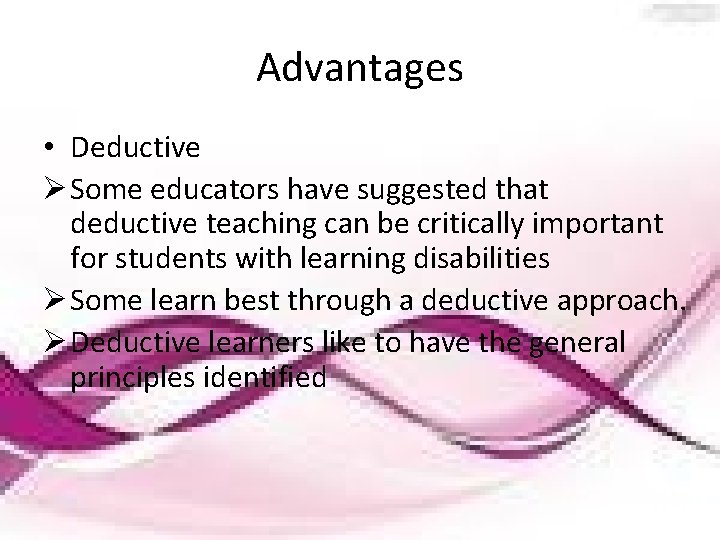 Advantages

• Deductive

➢ Some educators have suggested that deductive teaching can be critically important for students with learning disabilities

➢ Some learn best through a deductive approach.

➢ Deductive learners like to have the general principles identified